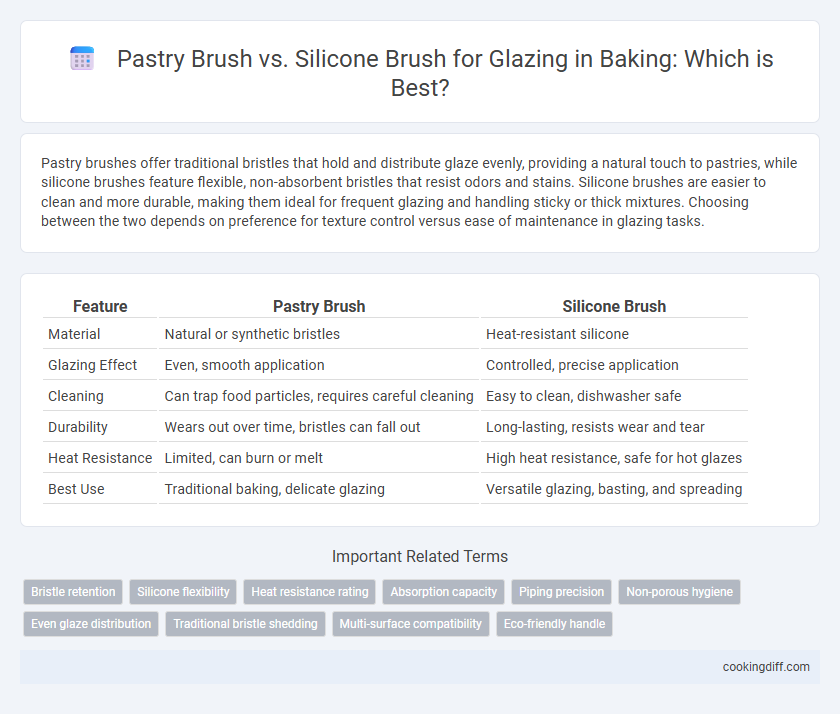 Pastry Brush vs. Silicone Brush for Glazing in Baking: Which is Best?

Pastry brushes offer traditional bristles that hold and distribute glaze evenly, providing a natural touch to pastries, while silicone brushes feature flexible, non-absorbent bristles that resist odors and stains. Silicone brushes are easier to clean and more durable, making them ideal for frequent glazing and handling sticky or thick mixtures. Choosing between the two depends on preference for texture control versus ease of maintenance in glazing tasks.

| Feature | Pastry Brush | Silicone Brush |
|---|---|---|
| Material | Natural or synthetic bristles | Heat-resistant silicone |
| Glazing Effect | Even, smooth application | Controlled, precise application |
| Cleaning | Can trap food particles, requires careful cleaning | Easy to clean, dishwasher safe |
| Durability | Wears out over time, bristles can fall out | Long-lasting, resists wear and tear |
| Heat Resistance | Limited, can burn or melt | High heat resistance, safe for hot glazes |
| Best Use | Traditional baking, delicate glazing | Versatile glazing, basting, and spreading |

Important Related Terms

Bristle retention
Silicone flexibility
Heat resistance rating
Absorption capacity
Piping precision
Non-porous hygiene
Even glaze distribution
Traditional bristle shedding
Multi-surface compatibility
Eco-friendly handle

cookingdiff.com